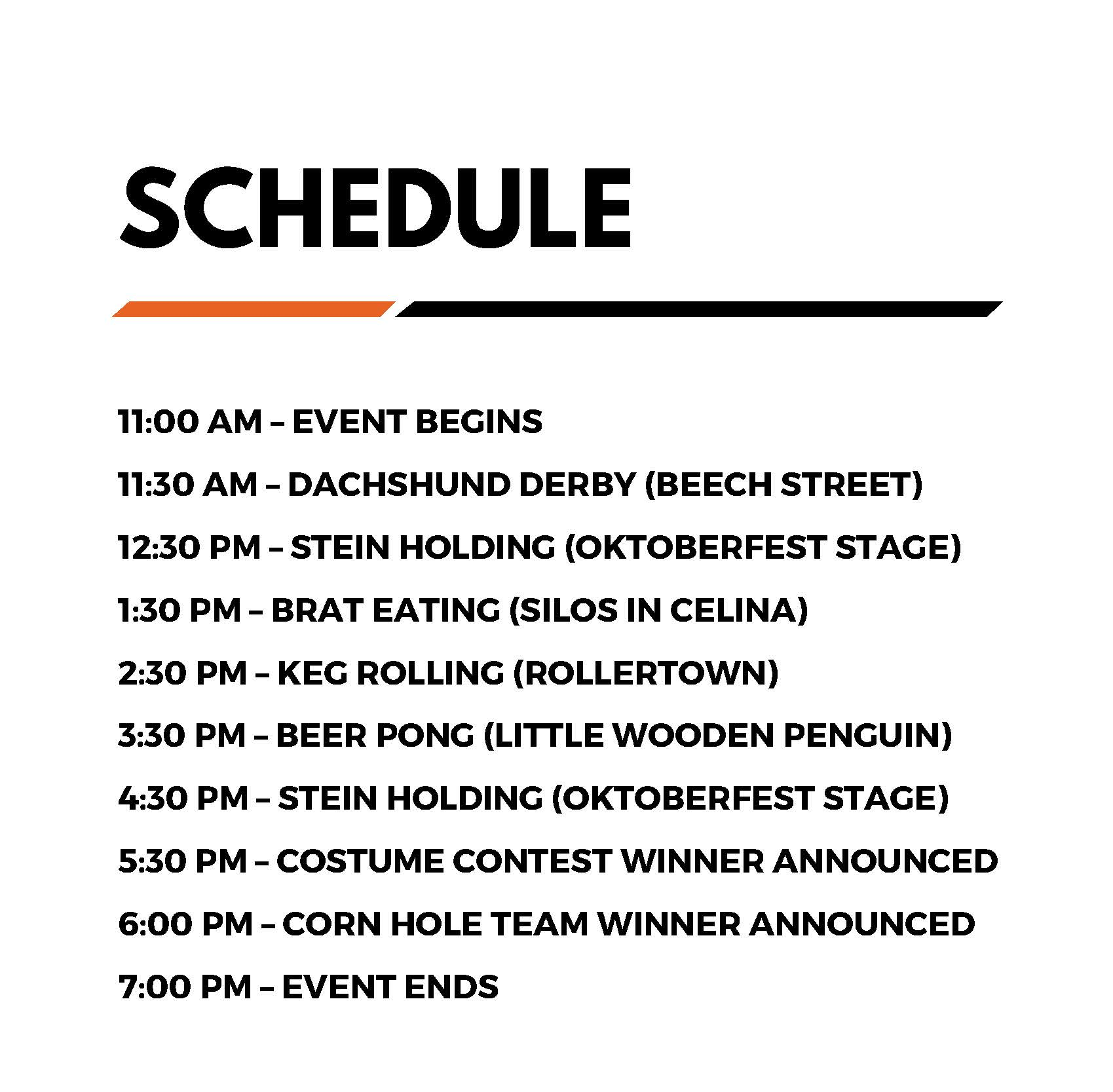 SCHEDULE

11:00 AM – EVENT BEGINS

11:30 AM – DACHSHUND DERBY (BEECH STREET)

12:30 PM – STEIN HOLDING (OKTOBERFEST STAGE)

1:30 PM – BRAT EATING (SILOS IN CELINA)

2:30 PM – KEG ROLLING (ROLLERTOWN)

3:30 PM – BEER PONG (LITTLE WOODEN PENGUIN)

4:30 PM – STEIN HOLDING (OKTOBERFEST STAGE)

5:30 PM – COSTUME CONTEST WINNER ANNOUNCED

6:00 PM – CORN HOLE TEAM WINNER ANNOUNCED

7:00 PM – EVENT ENDS